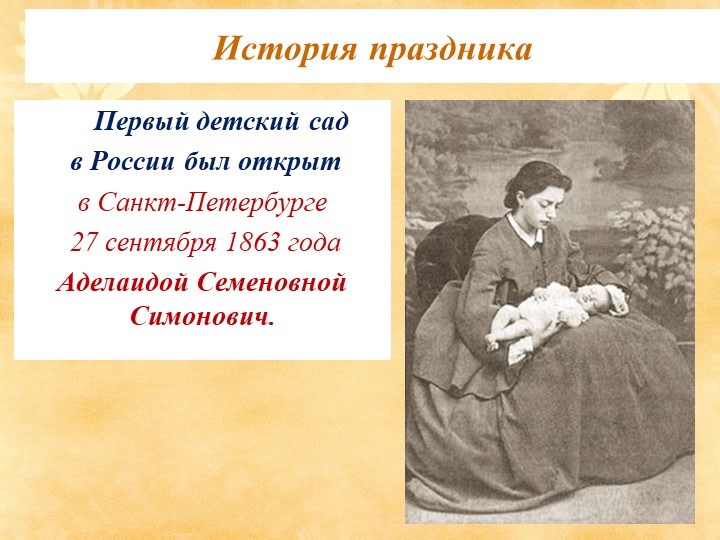 История праздника

Первый детский сад в России был открыт в Санкт-Петербурге 27 сентября 1863 года Аделаидой Семеновной Симонович.